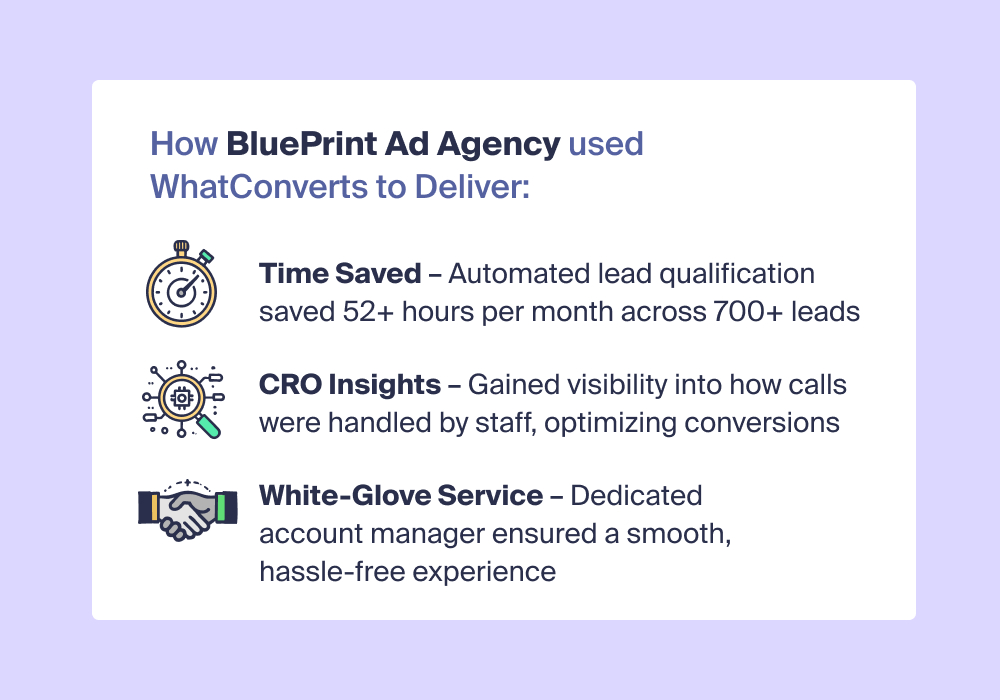 How BluePrint Ad Agency used WhatConverts to Deliver:

Time Saved – Automated lead qualification saved 52+ hours per month across 700+ leads

CRO Insights – Gained visibility into how calls were handled by staff, optimizing conversions

White-Glove Service – Dedicated account manager ensured a smooth, hassle-free experience